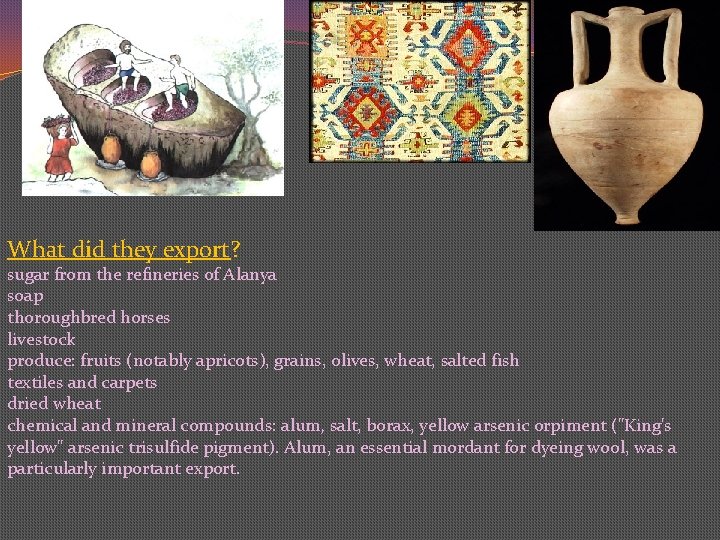 What did they export?
sugar from the refineries of Alanya
soap
thoroughbred horses
livestock
produce: fruits (notably apricots), grains, olives, wheat, salted fish
textiles and carpets
dried wheat
chemical and mineral compounds: alum, salt, borax, yellow arsenic orpiment ("King's yellow" arsenic trisulfide pigment). Alum, an essential mordant for dyeing wool, was a particularly important export.